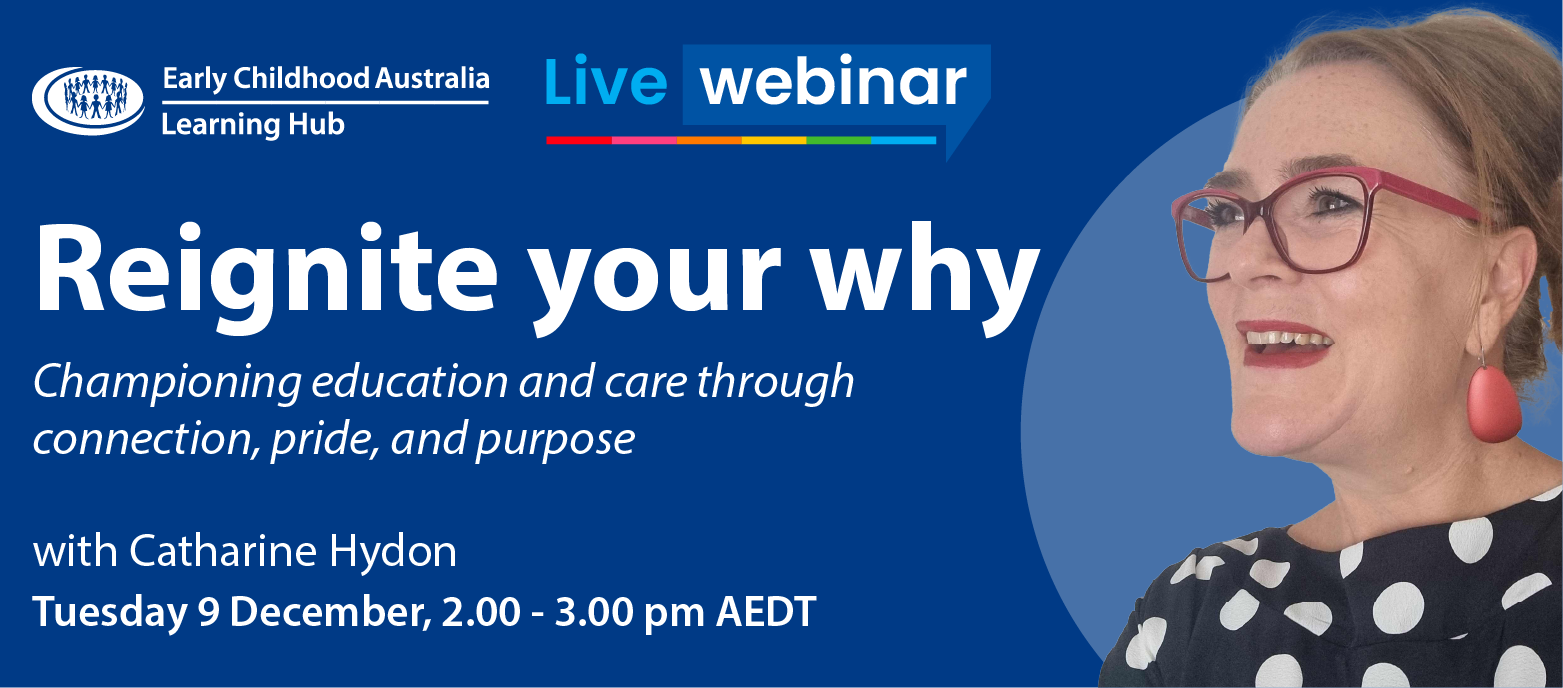 Early Childhood Australia
Learning Hub

Live webinar

Reignite your why

Championing education and care through connection, pride, and purpose

with Catharine Hydon
Tuesday 9 December, 2.00 - 3.00 pm AEDT